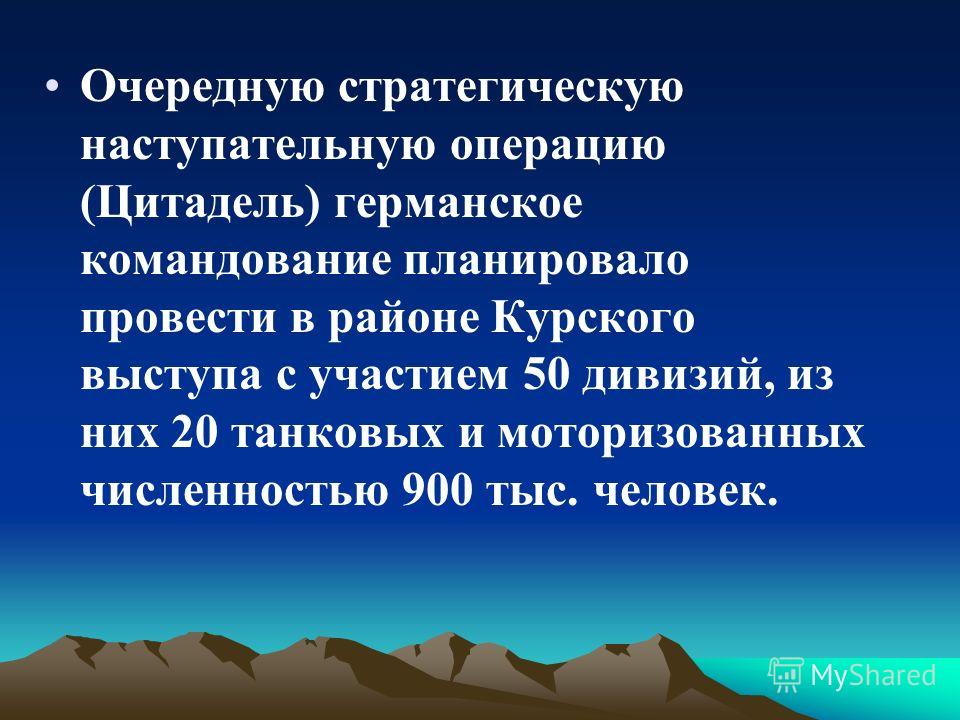 • Очередную стратегическую наступательную операцию (Цитадель) германское командование планировало провести в районе Курского выступа с участием 50 дивизий, из них 20 танковых и моторизованных численностью 900 тыс. человек.

MyShared